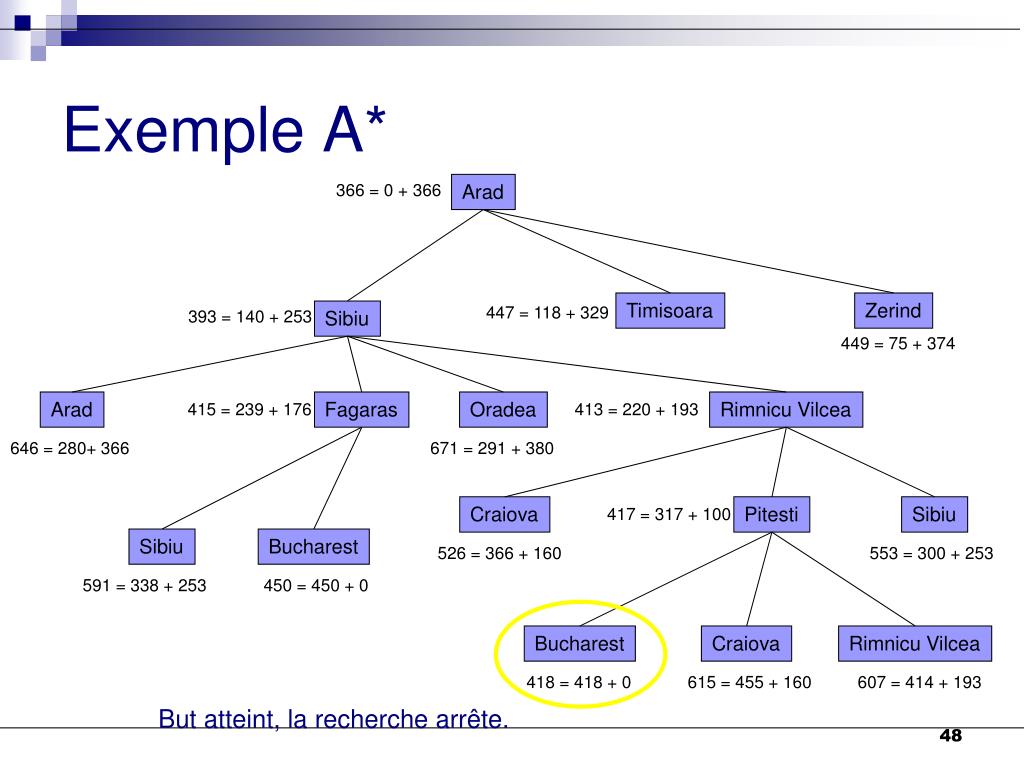 Exemple A*

366 = 0 + 366 Arad

393 = 140 + 253 Sibiu

447 = 118 + 329 Timisoara

Zerind
449 = 75 + 374

Arad
646 = 280+ 366

415 = 239 + 176 Fagaras

Oradea
671 = 291 + 380

413 = 220 + 193 Rimnicu Vilcea

Sibiu
591 = 338 + 253

Bucharest
450 = 450 + 0

Craiova
526 = 366 + 160

417 = 317 + 100 Pitesti

Sibiu
553 = 300 + 253

Bucharest
418 = 418 + 0

Craiova
615 = 455 + 160

Rimnicu Vilcea
607 = 414 + 193

But atteint, la recherche arrête.

48